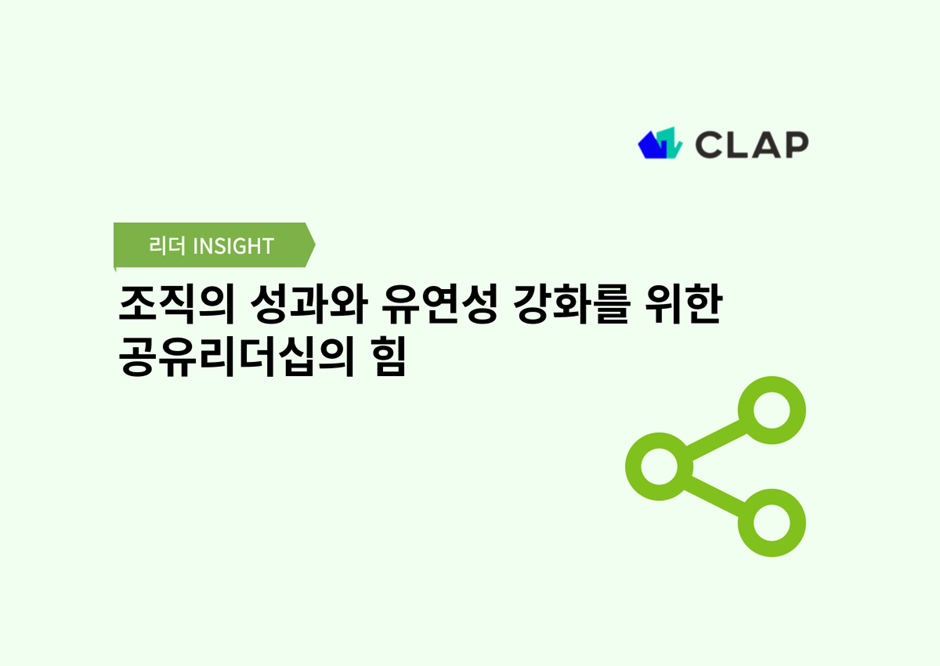 CLAP

리더 INSIGHT

조직의 성과와 유연성 강화를 위한 공유리더십의 힘